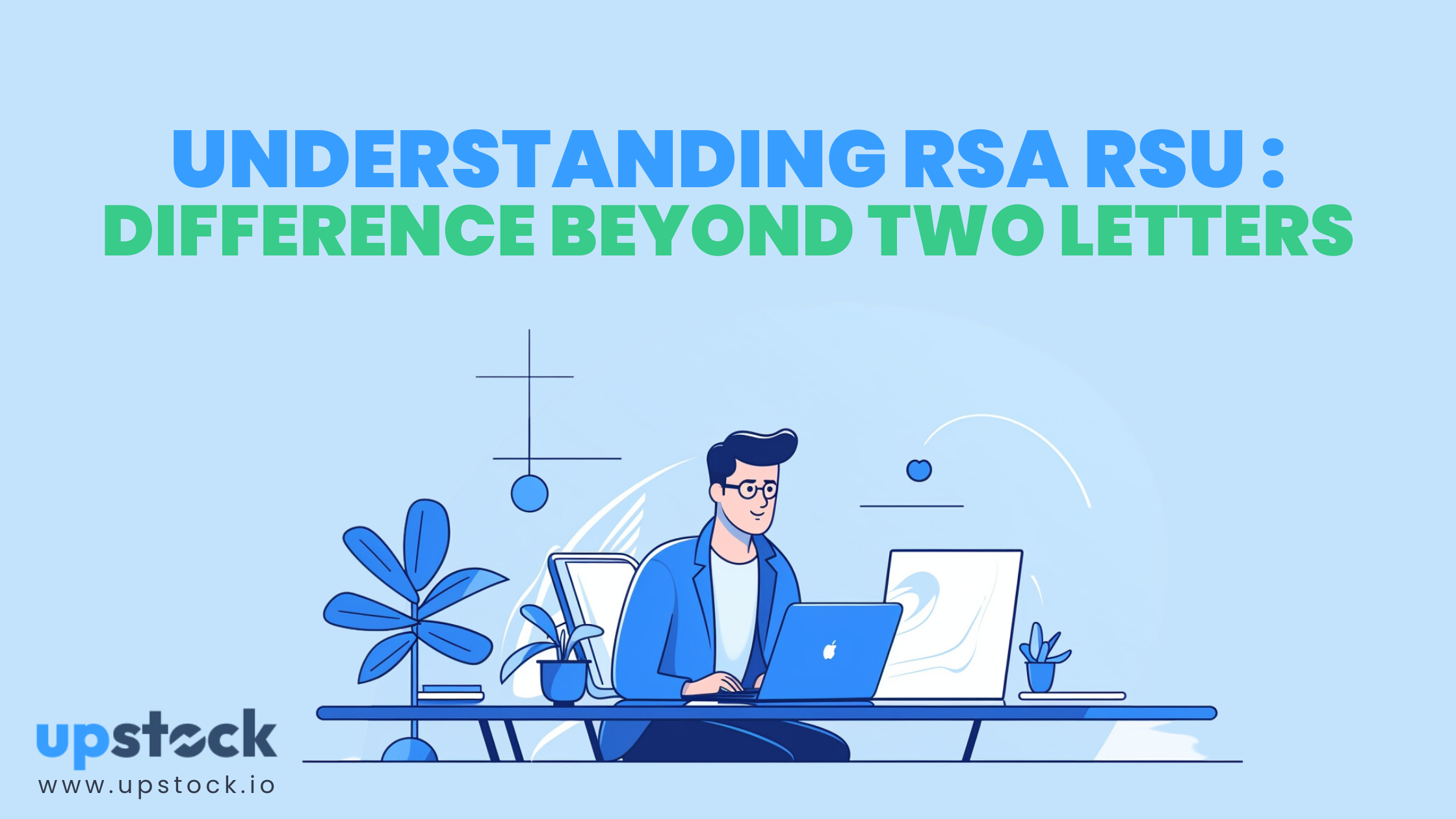 UNDERSTANDING RSA RSU :
DIFFERENCE BEYOND TWO LETTERS

upstock
www.upstock.io